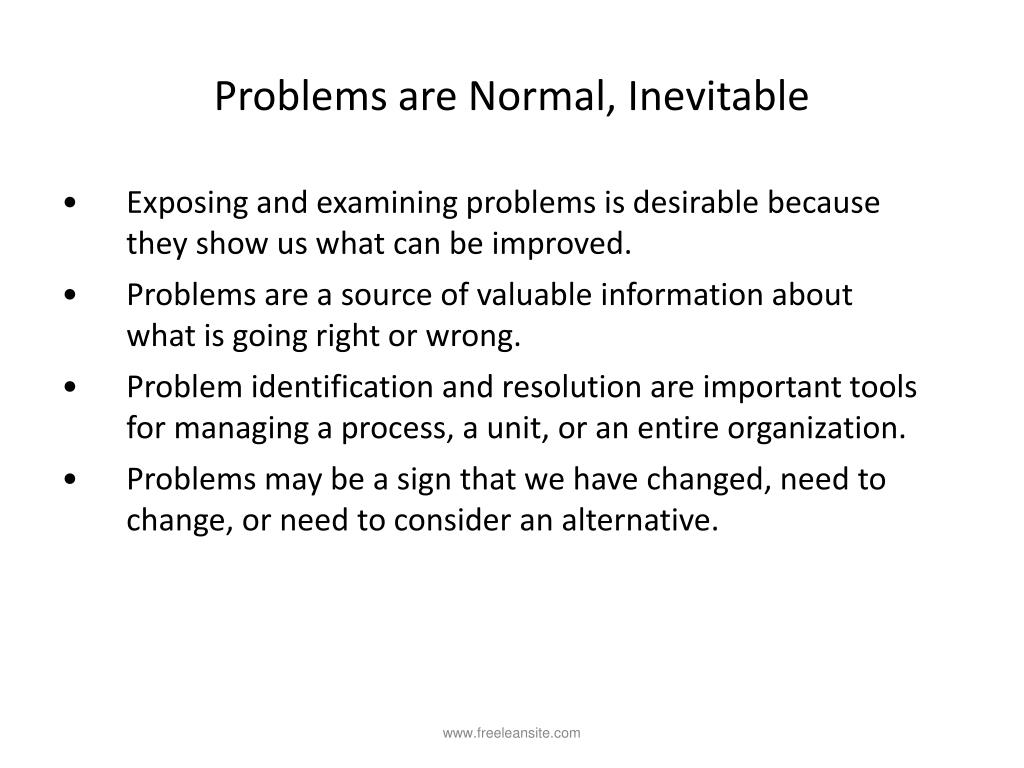 Problems are Normal, Inevitable

• Exposing and examining problems is desirable because they show us what can be improved.

• Problems are a source of valuable information about what is going right or wrong.

• Problem identification and resolution are important tools for managing a process, a unit, or an entire organization.

• Problems may be a sign that we have changed, need to change, or need to consider an alternative.

www.freeleansite.com